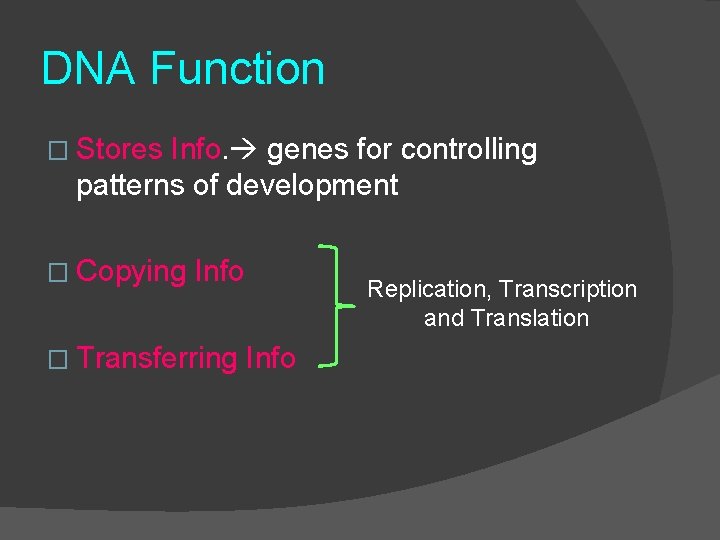 DNA Function

□ Stores Info.→ genes for controlling patterns of development

□ Copying Info

□ Transferring Info

Replication, Transcription and Translation